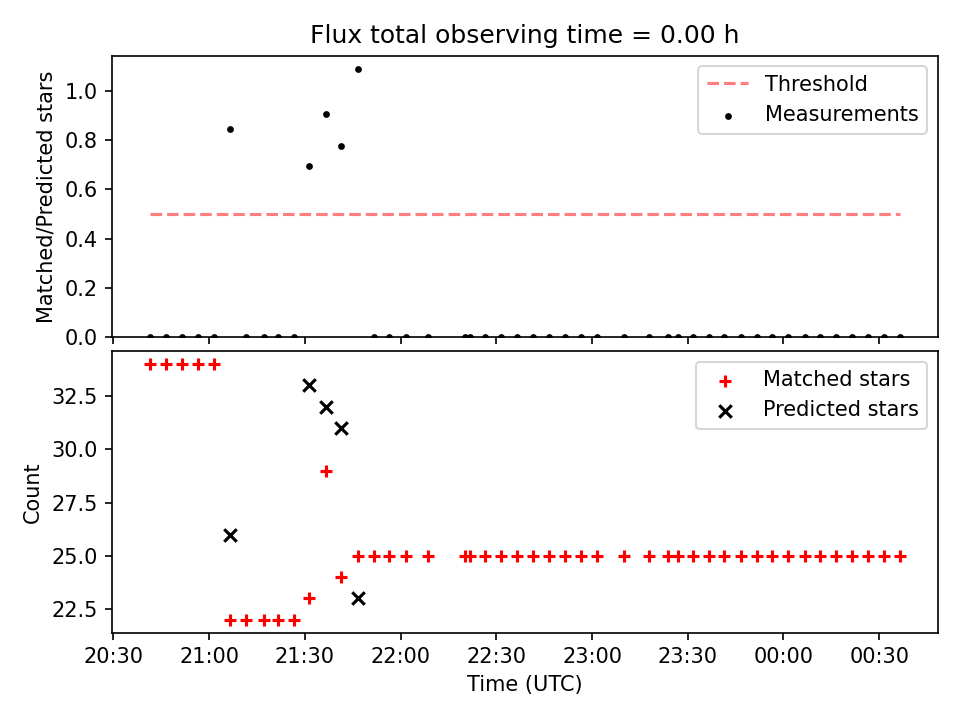 Flux total observing time = 0.00 h

Matched/Predicted stars

1.0
0.8
0.6
0.4
0.2
0.0

Threshold
Measurements

Count

32.5
30.0
27.5
25.0
22.5

Matched stars
Predicted stars

20:30 21:00 21:30 22:00 22:30 23:00 23:30 00:00 00:30

Time (UTC)